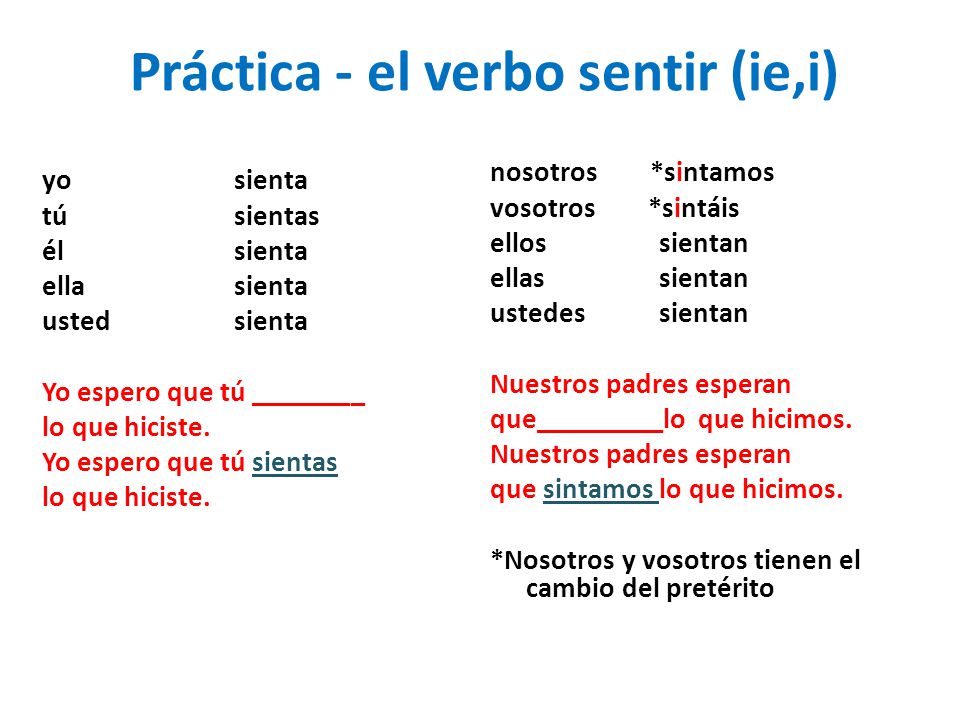 Práctica - el verbo sentir (ie,i)

yo sienta
tú sientas
él sienta
ella sienta
usted sienta

Yo espero que tú ________ lo que hiciste.
Yo espero que tú sientas lo que hiciste.

nosotros *sintamos
vosotros *sintáis
ellos sientan
ellas sientan
ustedes sientan

Nuestros padres esperan que_________lo que hicimos.
Nuestros padres esperan que sintamos lo que hicimos.

*Nosotros y vosotros tienen el cambio del pretérito